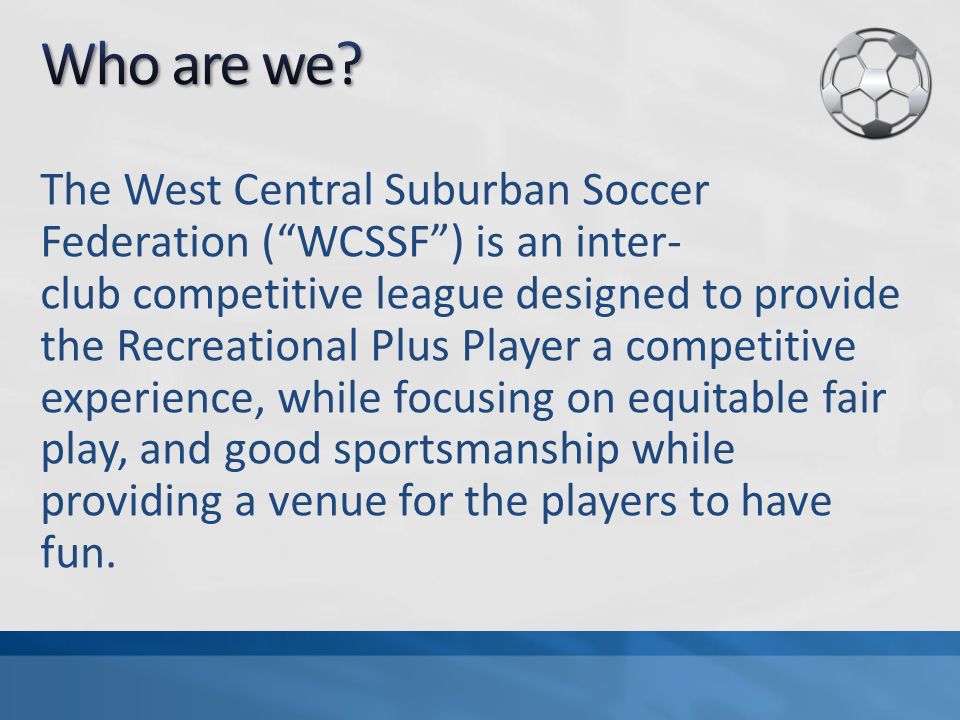 Who are we?

The West Central Suburban Soccer Federation (“WCSSF”) is an inter-club competitive league designed to provide the Recreational Plus Player a competitive experience, while focusing on equitable fair play, and good sportsmanship while providing a venue for the players to have fun.